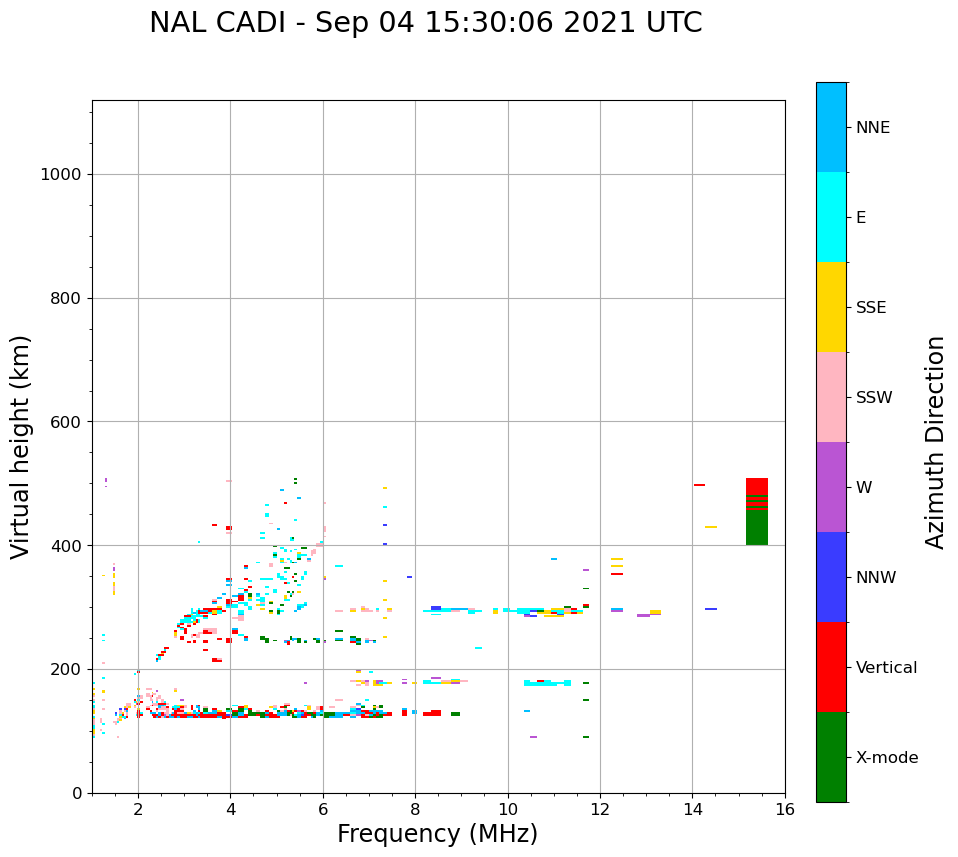 NAL CADI - Sep 04 15:30:06 2021 UTC

Virtual height (km)

1000
800
600
400
200
0

2
4
6
8
10
12
14
16

Frequency (MHz)

NNE
E
SSE
SSW
W
NNW
Vertical
X-mode

Azimuth Direction